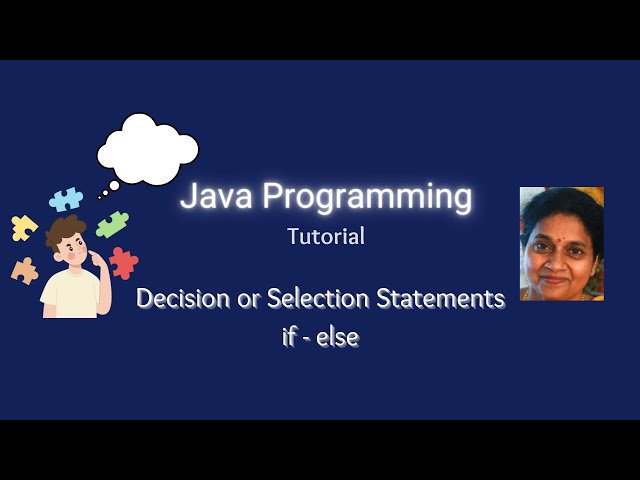 Java Programming
Tutorial

Decision or Selection Statements
if - else